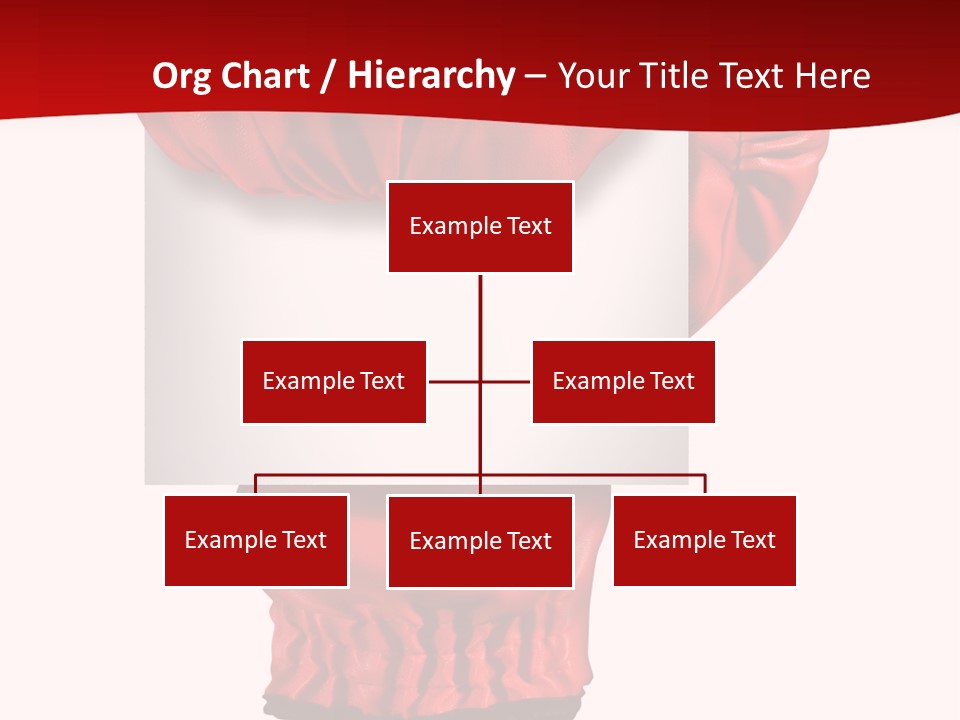 Org Chart / Hierarchy – Your Title Text Here

Example Text

Example Text

Example Text

Example Text

Example Text

Example Text